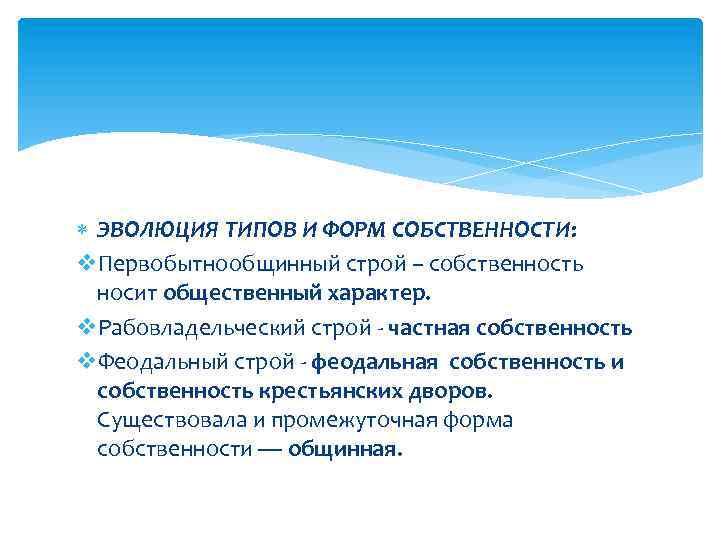 ЭВОЛЮЦИЯ ТИПОВ И ФОРМ СОБСТВЕННОСТИ:

Первобытнообщинный строй – собственность носит общественный характер.

Рабовладельческий строй - частная собственность

Феодальный строй - феодальная собственность и собственность крестьянских дворов. Существовала и промежуточная форма собственности — общинная.